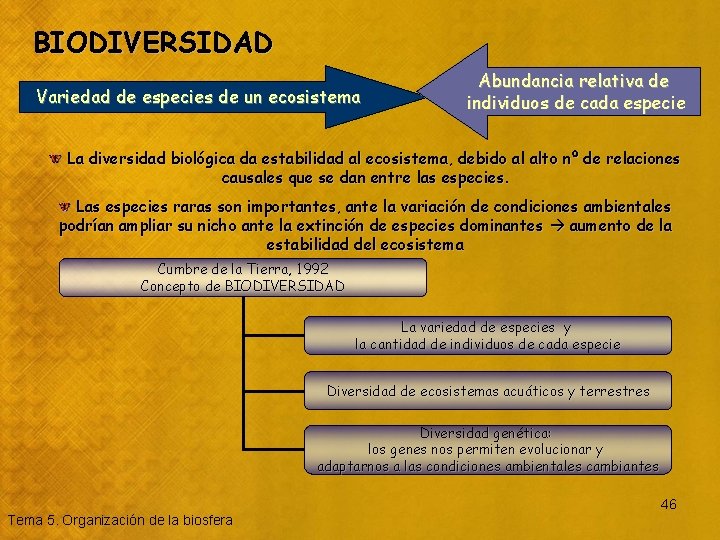 BIODIVERSIDAD

Variedad de especies de un ecosistema

Abundancia relativa de individuos de cada especie

La diversidad biológica da estabilidad al ecosistema, debido al alto nº de relaciones causales que se dan entre las especies.

Las especies raras son importantes, ante la variación de condiciones ambientales podrían ampliar su nicho ante la extinción de especies dominantes → aumento de la estabilidad del ecosistema

Cumbre de la Tierra, 1992
Concepto de BIODIVERSIDAD

La variedad de especies y la cantidad de individuos de cada especie

Diversidad de ecosistemas acuáticos y terrestres

Diversidad genética: los genes nos permiten evolucionar y adaptarnos a las condiciones ambientales cambiantes

46

Tema 5. Organización de la biosfera